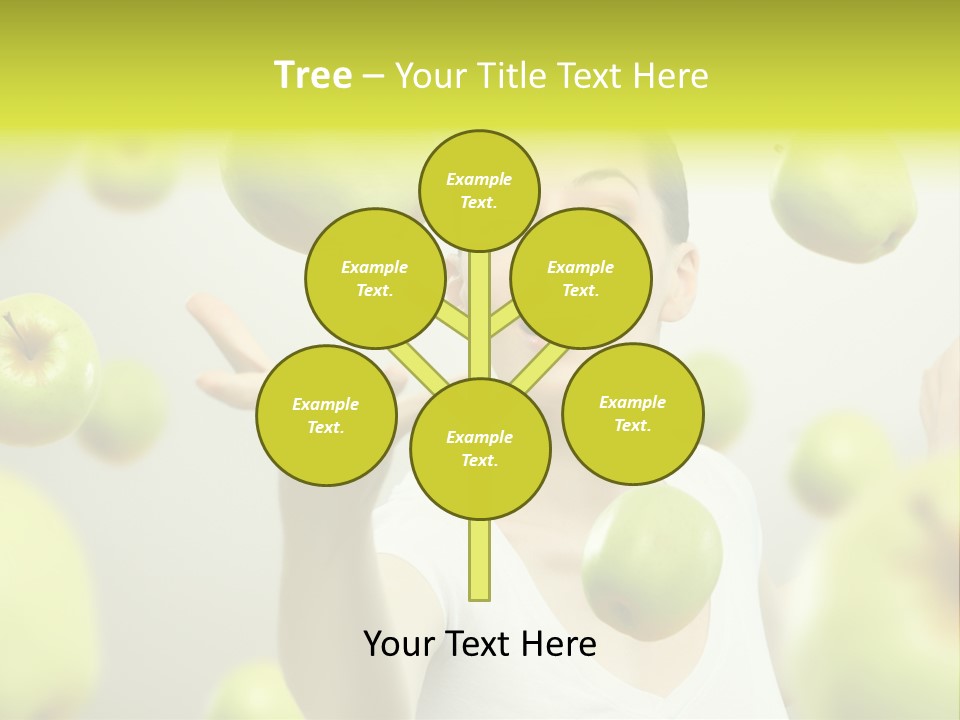 Tree – Your Title Text Here

Example Text.

Example Text.

Example Text.

Example Text.

Example Text.

Example Text.

Your Text Here